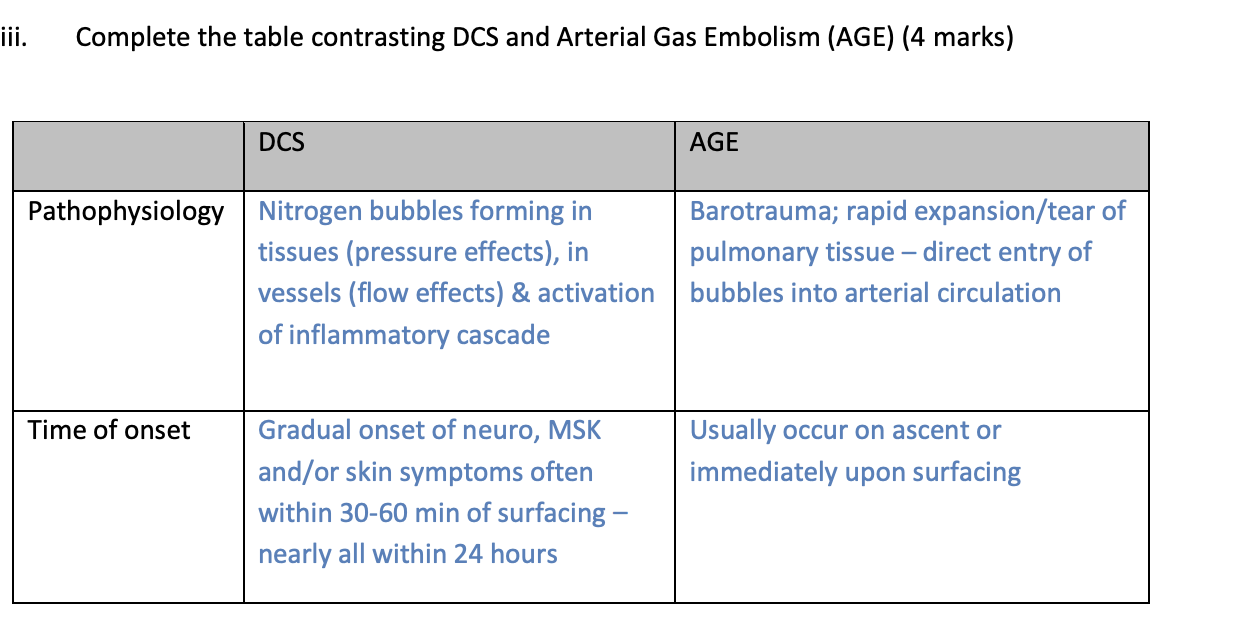 iii. Complete the table contrasting DCS and Arterial Gas Embolism (AGE) (4 marks)

| | DCS | AGE |
|---|---|---|
| Pathophysiology | Nitrogen bubbles forming in tissues (pressure effects), in vessels (flow effects) & activation of inflammatory cascade | Barotrauma; rapid expansion/tear of pulmonary tissue – direct entry of bubbles into arterial circulation |
| Time of onset | Gradual onset of neuro, MSK and/or skin symptoms often within 30-60 min of surfacing – nearly all within 24 hours | Usually occur on ascent or immediately upon surfacing |